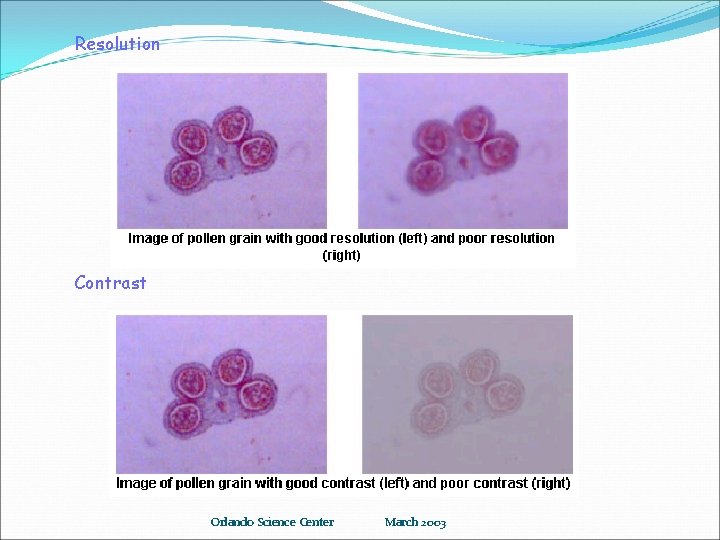 Resolution

Image of pollen grain with good resolution (left) and poor resolution (right)

Contrast

Image of pollen grain with good contrast (left) and poor contrast (right)

Orlando Science Center March 2003